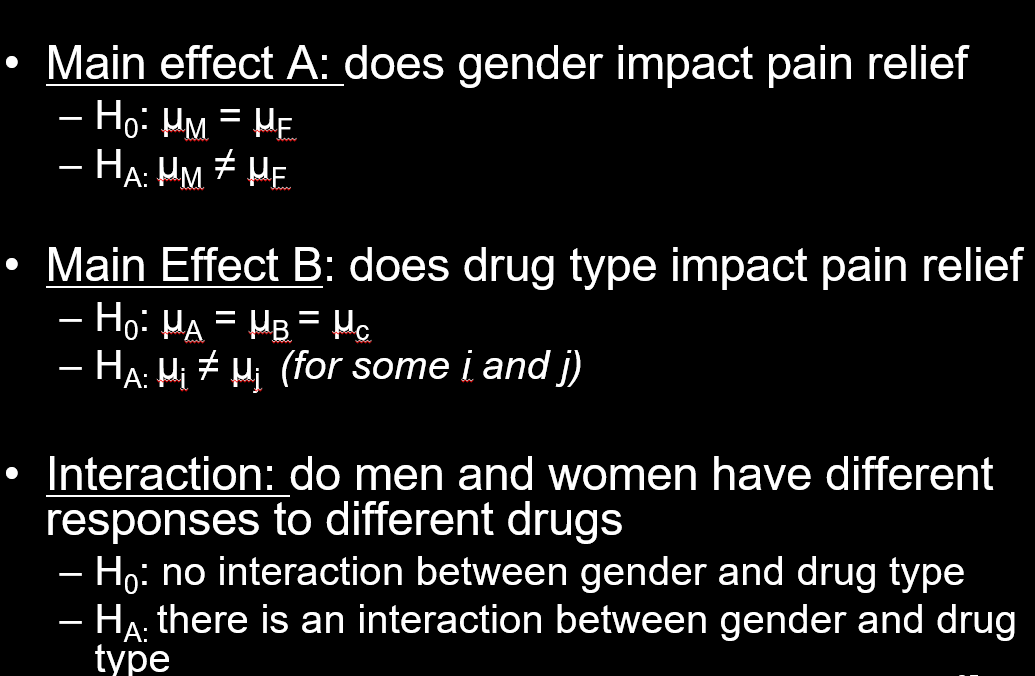 • Main effect A: does gender impact pain relief
– $H_0$: $\mu_M = \mu_F$
– $H_{A:}$ $\mu_M \neq \mu_F$

• Main Effect B: does drug type impact pain relief
– $H_0$: $\mu_A = \mu_B = \mu_c$
– $H_{A:}$ $\mu_i \neq \mu_j$ (for some i and j)

• Interaction: do men and women have different responses to different drugs
– $H_0$: no interaction between gender and drug type
– $H_{A:}$ there is an interaction between gender and drug type